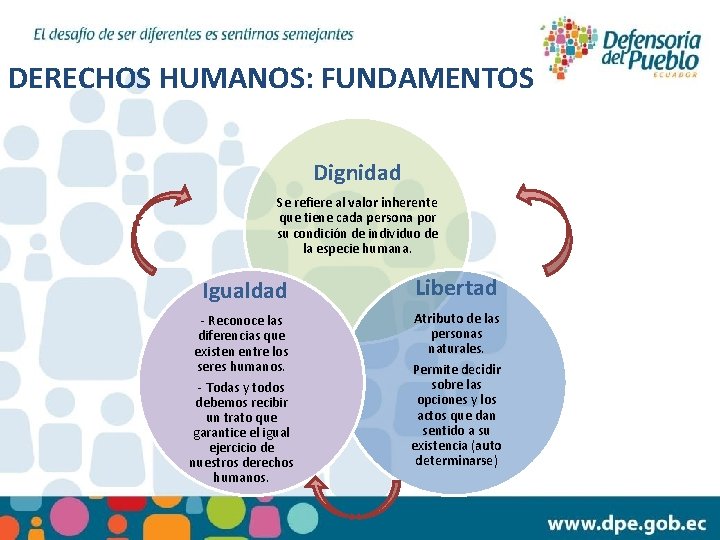 El desafío de ser diferentes es sentirnos semejantes

Defensoría del Pueblo
ECUADOR

DERECHOS HUMANOS: FUNDAMENTOS

Dignidad

Se refiere al valor inherente que tiene cada persona por su condición de individuo de la especie humana.

Igualdad

- Reconoce las diferencias que existen entre los seres humanos.

- Todas y todos debemos recibir un trato que garantice el igual ejercicio de nuestros derechos humanos.

Libertad

Atributo de las personas naturales.

Permite decidir sobre las opciones y los actos que dan sentido a su existencia (auto determinarse)

www.dpe.gob.ec